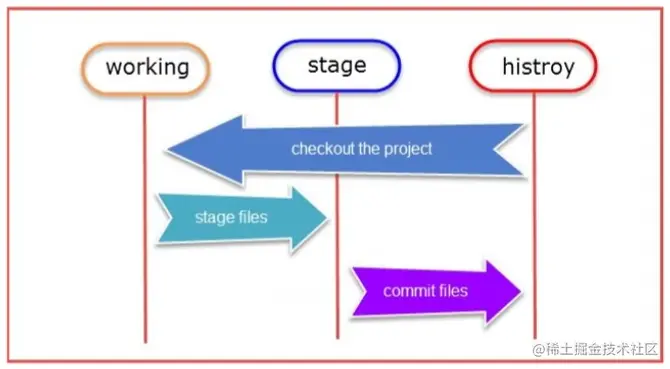 working

stage

histroy

checkout the project

stage files

commit files

@稀土掘金技术社区